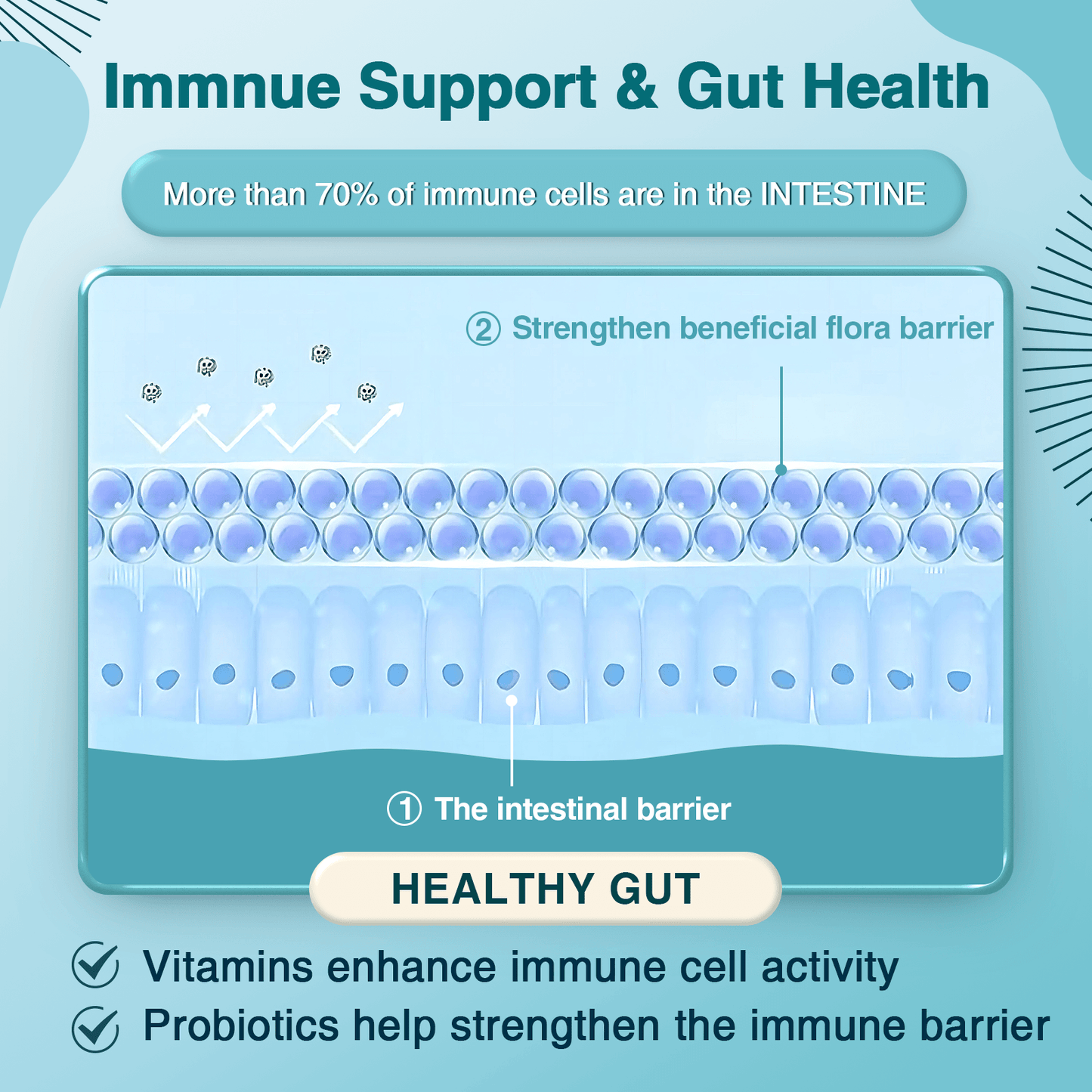 Immnue Support & Gut Health

More than 70% of immune cells are in the INTESTINE

② Strengthen beneficial flora barrier

① The intestinal barrier

HEALTHY GUT

Vitamins enhance immune cell activity

Probiotics help strengthen the immune barrier